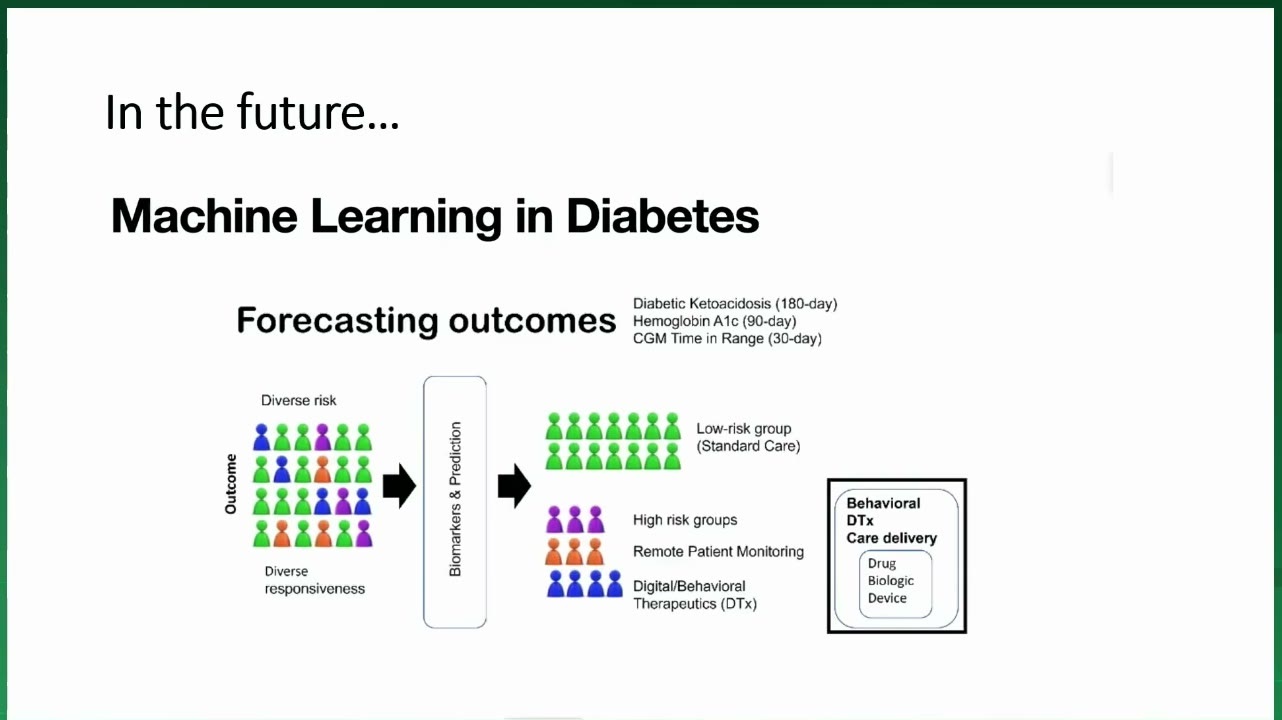 In the future…

Machine Learning in Diabetes

Forecasting outcomes

Diabetic Ketoacidosis (180-day)
Hemoglobin A1c (90-day)
CGM Time in Range (30-day)

Diverse risk

Outcome

Diverse responsiveness

Biomarkers & Prediction

Low-risk group (Standard Care)

High risk groups

Remote Patient Monitoring

Digital/Behavioral Therapeutics (DTx)

Behavioral
DTx
Care delivery

Drug
Biologic
Device